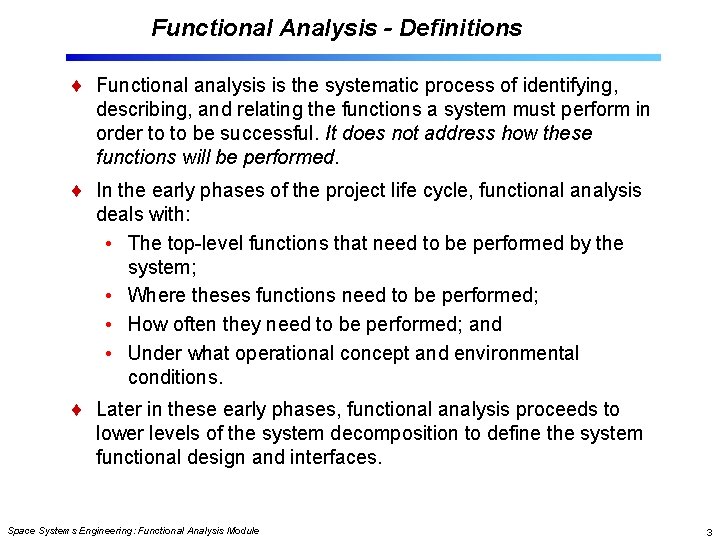 Functional Analysis - Definitions

♦ Functional analysis is the systematic process of identifying, describing, and relating the functions a system must perform in order to to be successful. It does not address how these functions will be performed.

♦ In the early phases of the project life cycle, functional analysis deals with:

• The top-level functions that need to be performed by the system;
• Where theses functions need to be performed;
• How often they need to be performed; and
• Under what operational concept and environmental conditions.

♦ Later in these early phases, functional analysis proceeds to lower levels of the system decomposition to define the system functional design and interfaces.

Space Systems Engineering: Functional Analysis Module

3